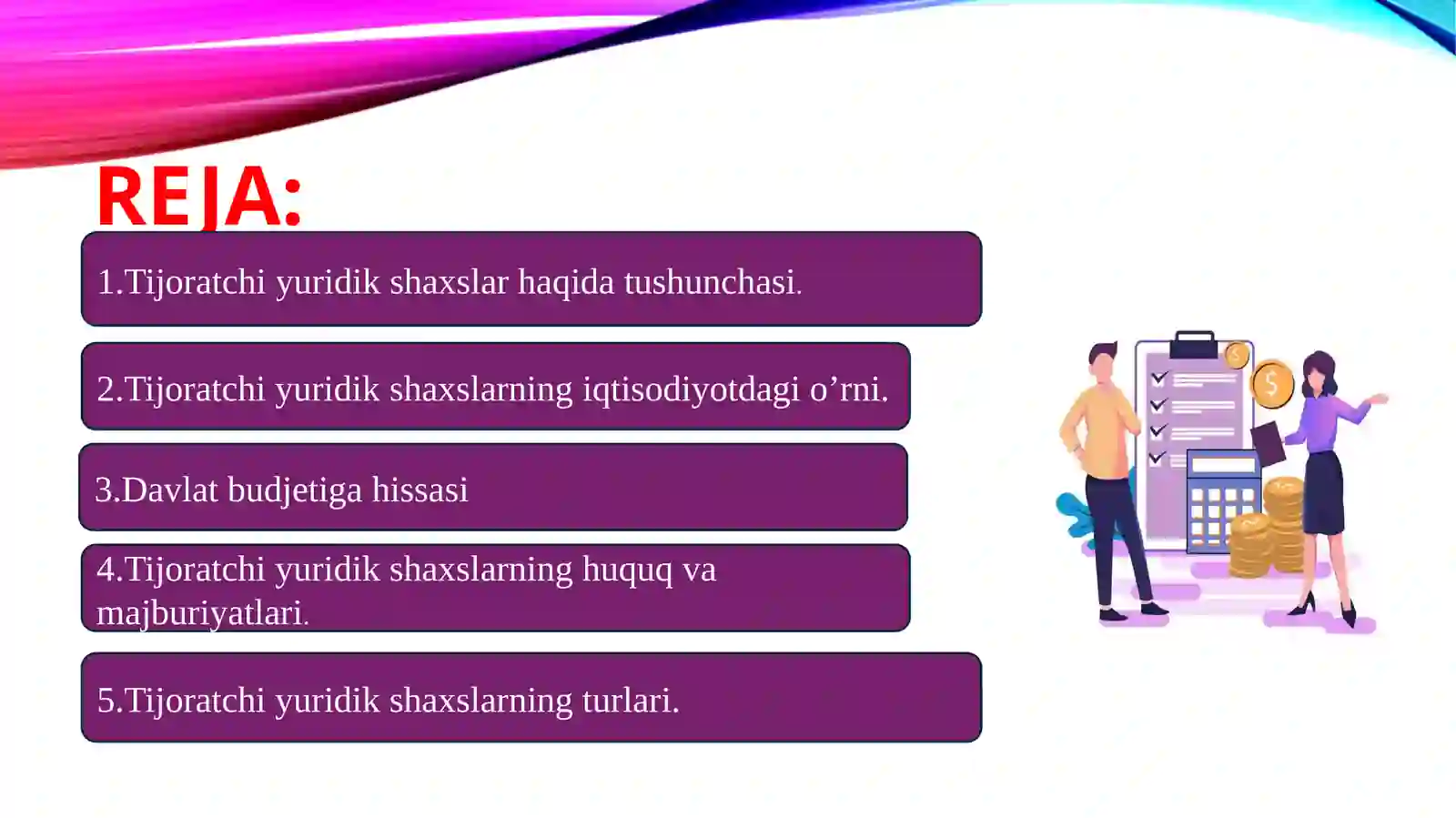 REJA:

1.Tijoratchi yuridik shaxslar haqida tushunchasi.

2.Tijoratchi yuridik shaxslarning iqtisodiyotdagi o’rni.

3.Davlat budjetiga hissasi

4.Tijoratchi yuridik shaxslarning huquq va majburiyatlari.

5.Tijoratchi yuridik shaxslarning turlari.